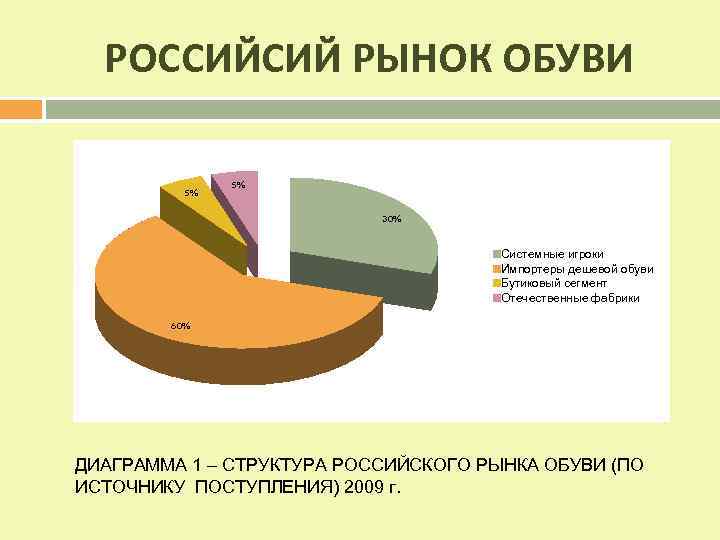 РОССИЙСИЙ РЫНОК ОБУВИ

5%

5%

30%

60%

Системные игроки
Импортеры дешевой обуви
Бутиковый сегмент
Отечественные фабрики

ДИАГРАММА 1 – СТРУКТУРА РОССИЙСКОГО РЫНКА ОБУВИ (ПО ИСТОЧНИКУ ПОСТУПЛЕНИЯ) 2009 г.